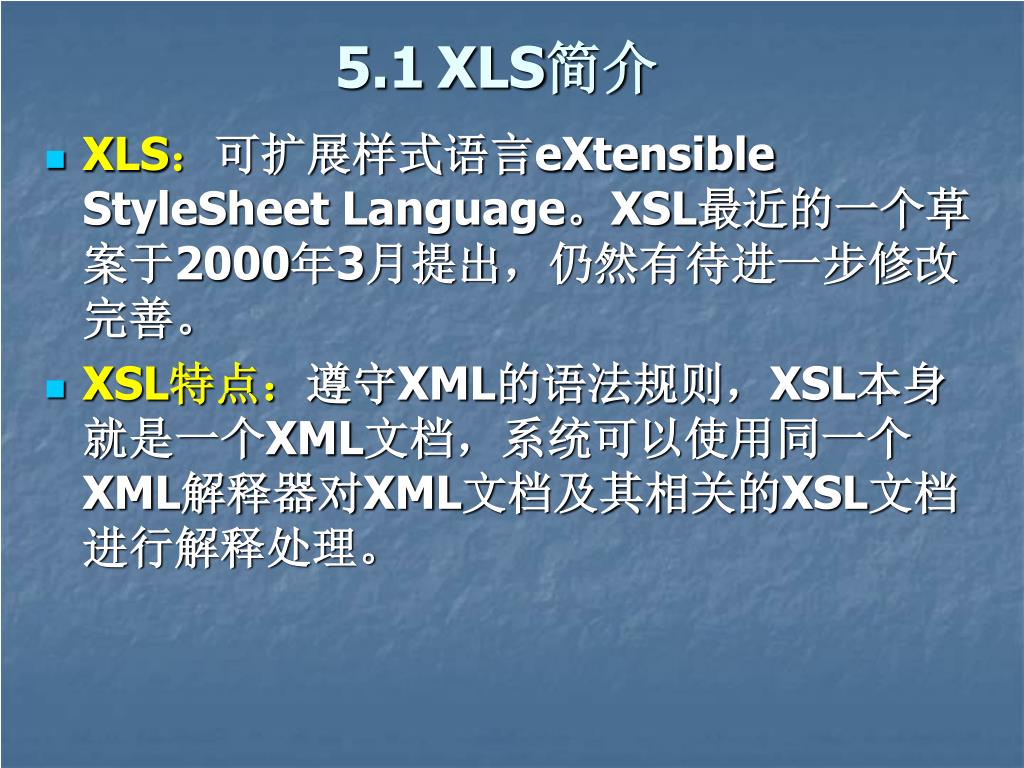 5.1 XLS简介

XLS：可扩展样式语言eXtensible StyleSheet Language。XSL最近的一个草案于2000年3月提出，仍然有待进一步修改完善。

XSL特点：遵守XML的语法规则，XSL本身就是一个XML文档，系统可以使用同一个XML解释器对XML文档及其相关的XSL文档进行解释处理。